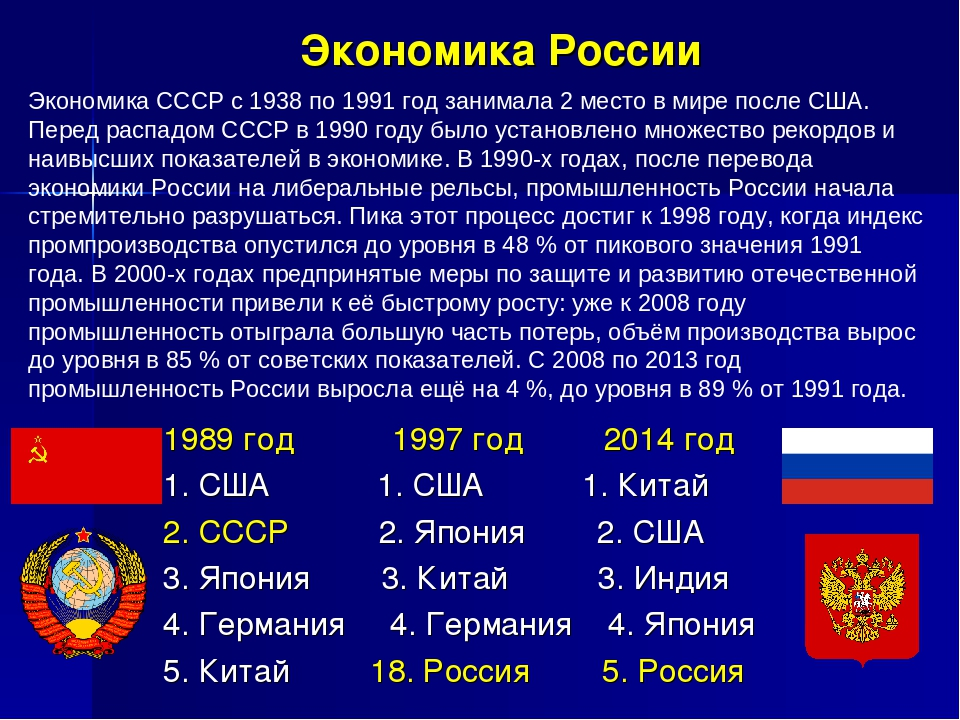 Экономика России

Экономика СССР с 1938 по 1991 год занимала 2 место в мире после США. Перед распадом СССР в 1990 году было установлено множество рекордов и наивысших показателей в экономике. В 1990-х годах, после перевода экономики России на либеральные рельсы, промышленность России начала стремительно разрушаться. Пика этот процесс достиг к 1998 году, когда индекс промпроизводства опустился до уровня в 48 % от пикового значения 1991 года. В 2000-х годах предпринятые меры по защите и развитию отечественной промышленности привели к её быстрому росту: уже к 2008 году промышленность отыграла большую часть потерь, объём производства вырос до уровня в 85 % от советских показателей. С 2008 по 2013 год промышленность России выросла ещё на 4 %, до уровня в 89 % от 1991 года.

| 1989 год | 1997 год | 2014 год |
|---|---|---|
| 1. США | 1. США | 1. Китай |
| 2. СССР | 2. Япония | 2. США |
| 3. Япония | 3. Китай | 3. Индия |
| 4. Германия | 4. Германия | 4. Япония |
| 5. Китай | 18. Россия | 5. Россия |